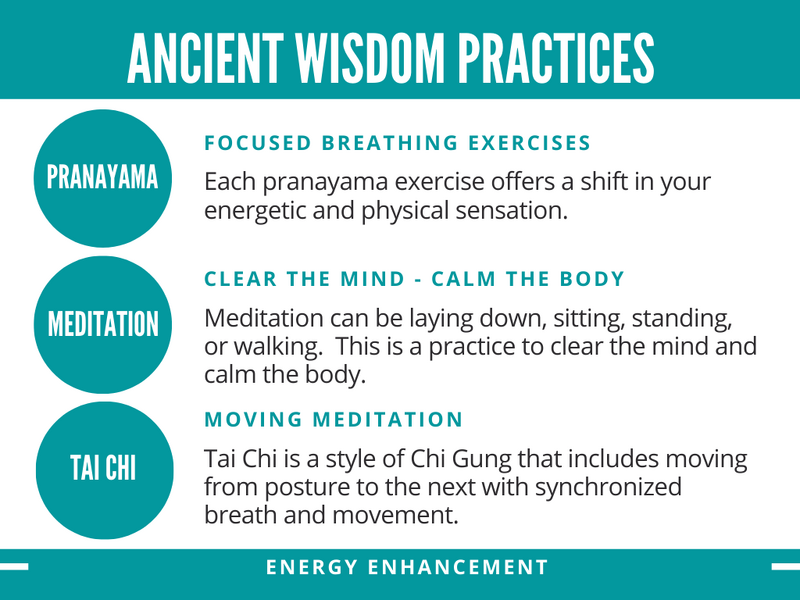 ANCIENT WISDOM PRACTICES

PRANAYAMA

FOCUSED BREATHING EXERCISES

Each pranayama exercise offers a shift in your energetic and physical sensation.

MEDITATION

CLEAR THE MIND - CALM THE BODY

Meditation can be laying down, sitting, standing, or walking.  This is a practice to clear the mind and calm the body.

TAI CHI

MOVING MEDITATION

Tai Chi is a style of Chi Gung that includes moving from posture to the next with synchronized breath and movement.

ENERGY ENHANCEMENT